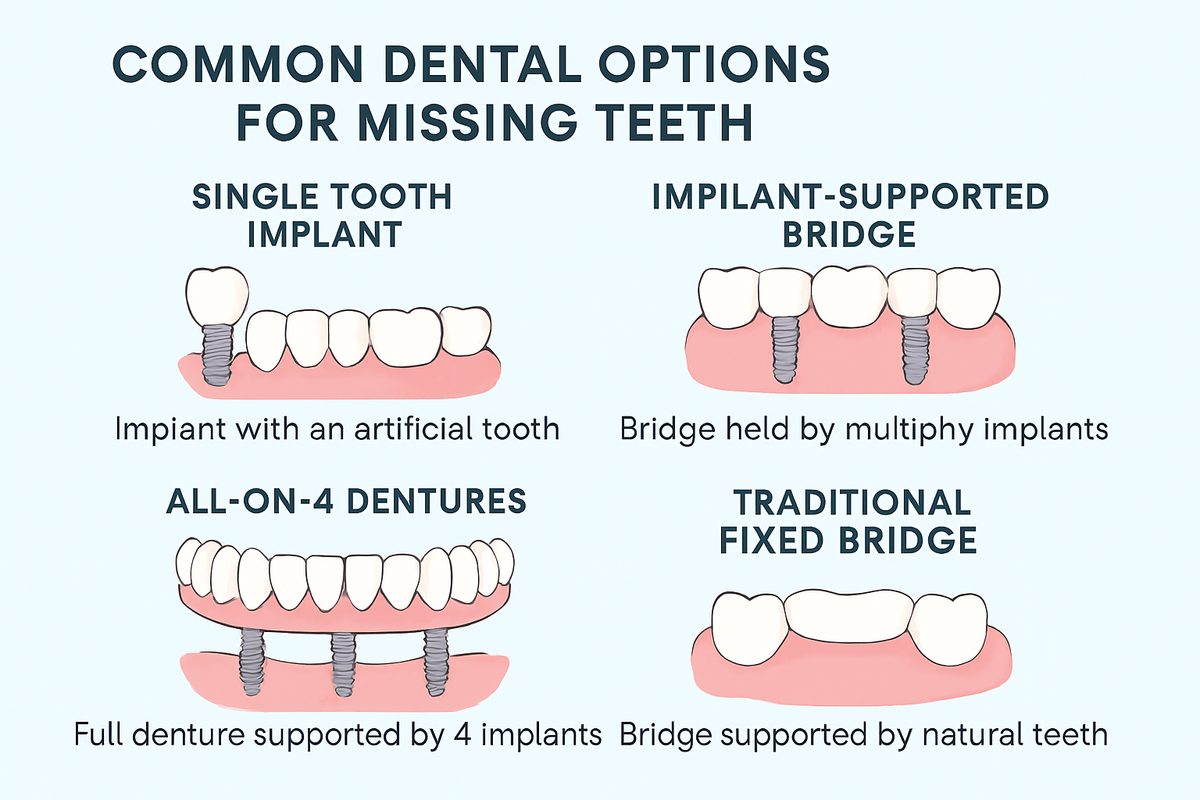 COMMON DENTAL OPTIONS FOR MISSING TEETH

SINGLE TOOTH IMPLANT

Impiant with an artificial tooth

IMPILANT-SUPPORTED BRIDGE

Bridge held by multiphy implants

ALL-ON-4 DENTURES

Full denture supported by 4 implants

TRADITIONAL FIXED BRIDGE

Bridge supported by natural teeth